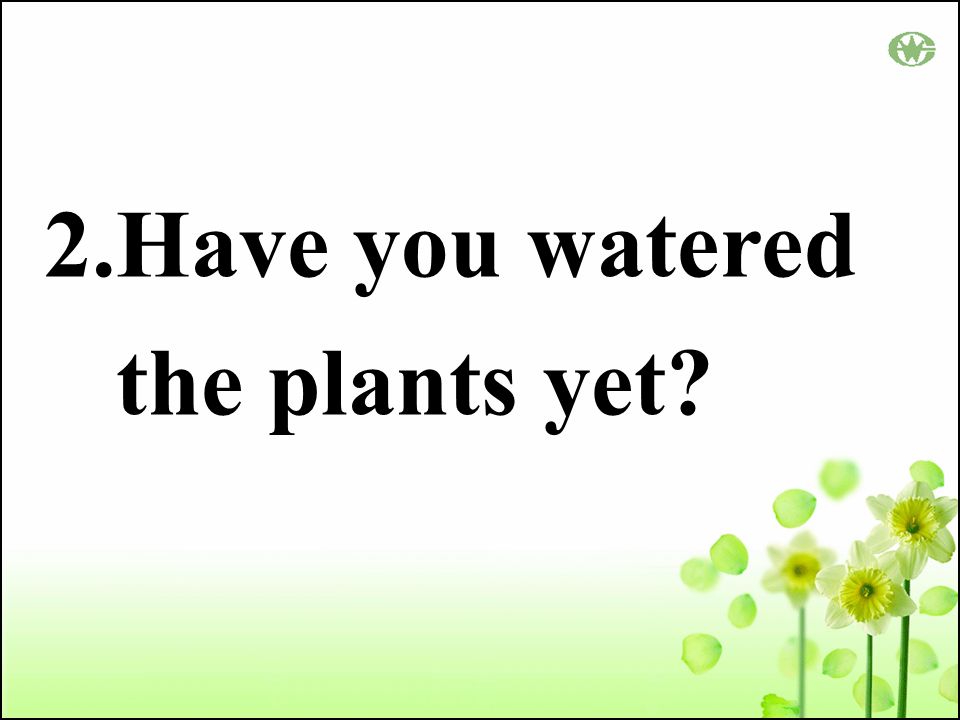 2.Have you watered the plants yet?